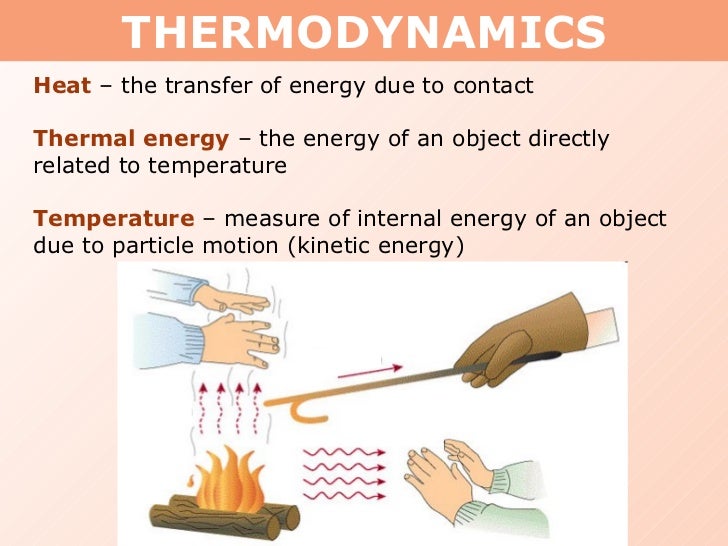 THERMODYNAMICS

Heat – the transfer of energy due to contact

Thermal energy – the energy of an object directly related to temperature

Temperature – measure of internal energy of an object due to particle motion (kinetic energy)